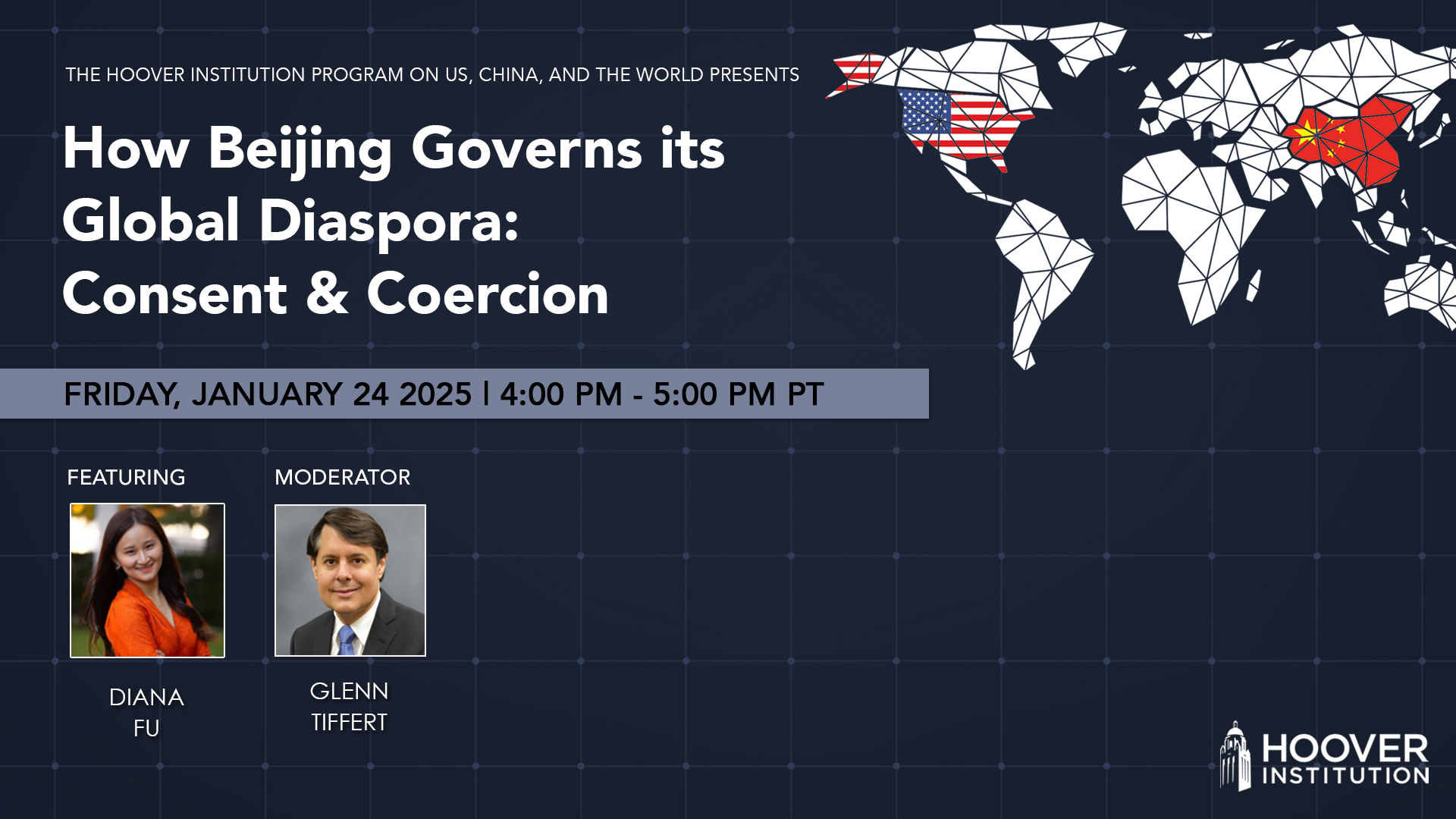 THE HOOVER INSTITUTION PROGRAM ON US, CHINA, AND THE WORLD PRESENTS

How Beijing Governs its Global Diaspora: Consent & Coercion

FRIDAY, JANUARY 24 2025 | 4:00 PM - 5:00 PM PT

FEATURING

DIANA FU

MODERATOR

GLENN TIFFERT

HOOVER INSTITUTION